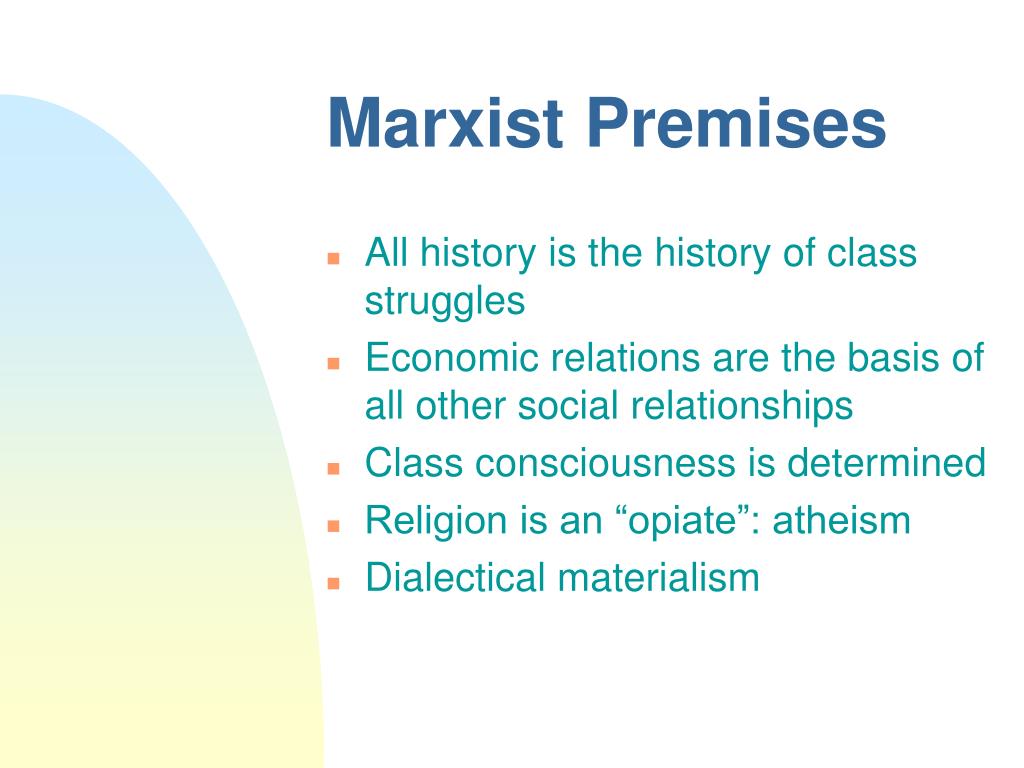 Marxist Premises

- All history is the history of class struggles
- Economic relations are the basis of all other social relationships
- Class consciousness is determined
- Religion is an “opiate”: atheism
- Dialectical materialism